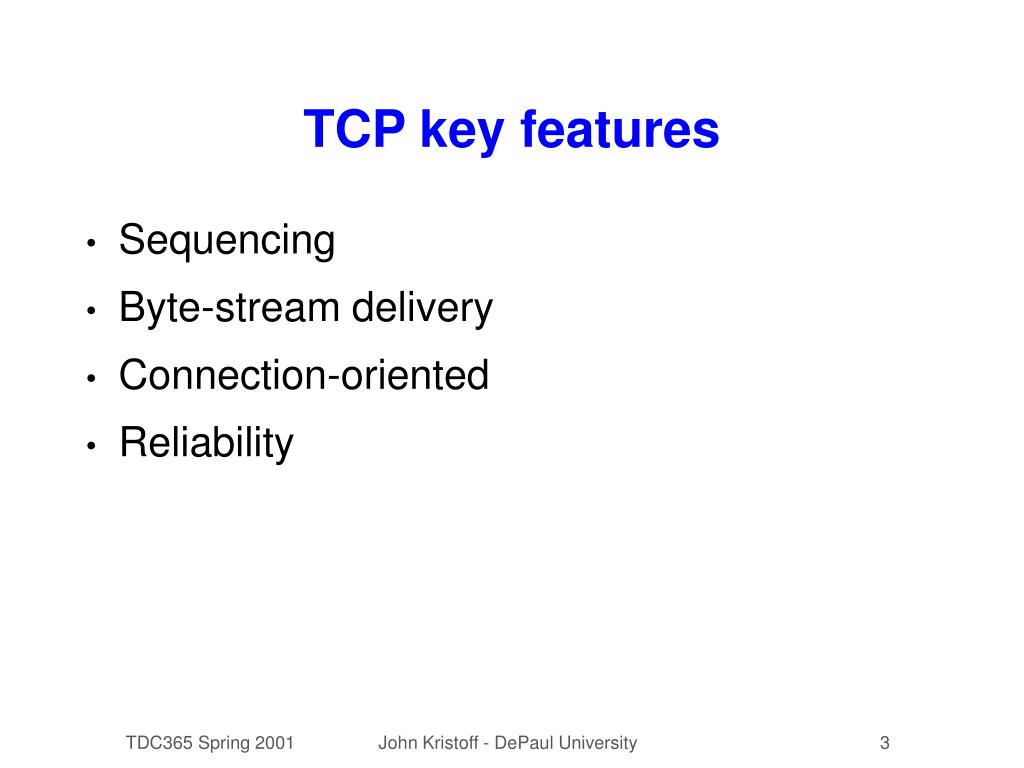 TCP key features

• Sequencing
• Byte-stream delivery
• Connection-oriented
• Reliability

TDC365 Spring 2001 John Kristoff - DePaul University 3